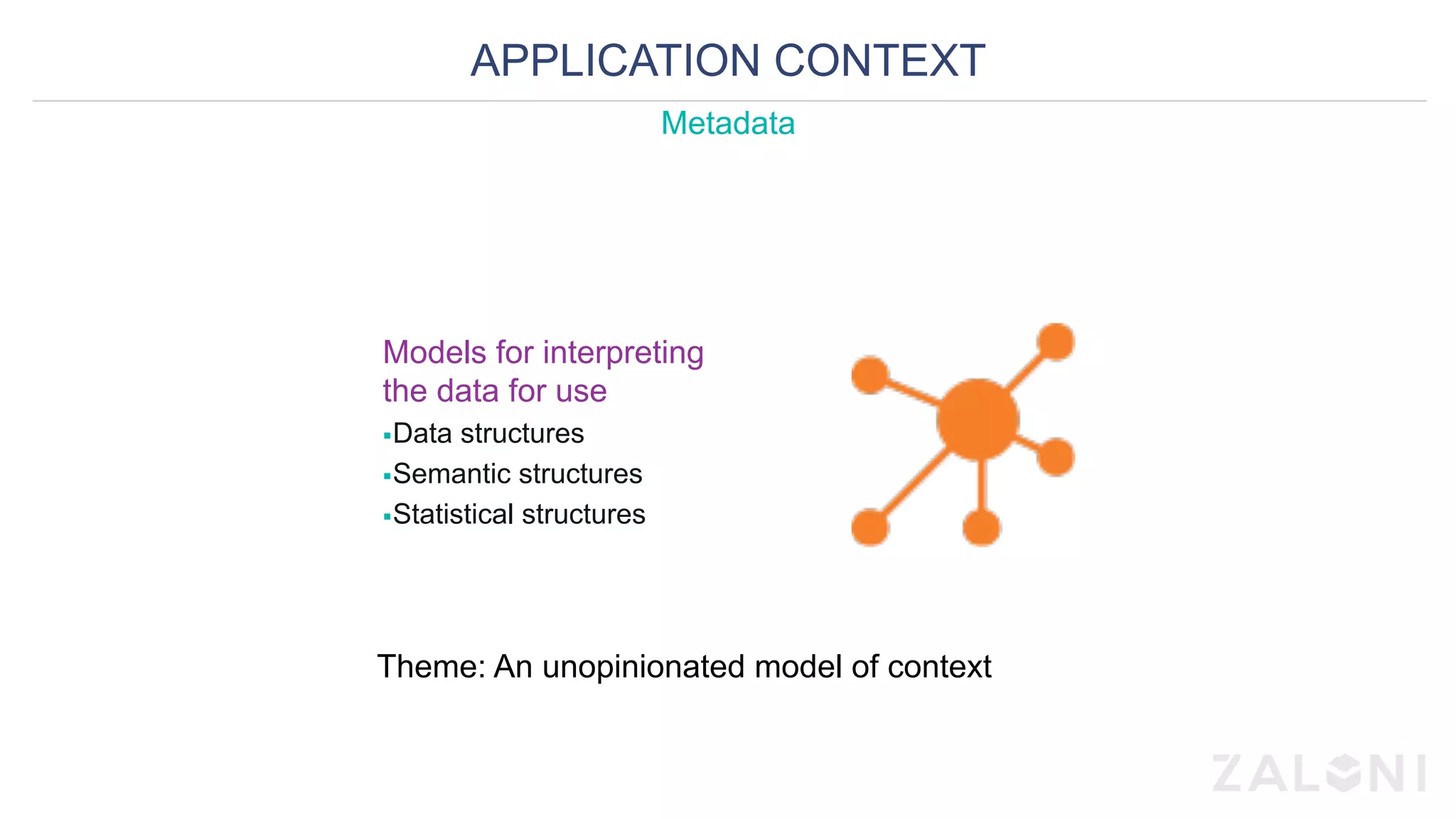 APPLICATION CONTEXT

Metadata

Models for interpreting the data for use

▪Data structures
▪Semantic structures
▪Statistical structures

Theme: An unopinionated model of context

ZALONI